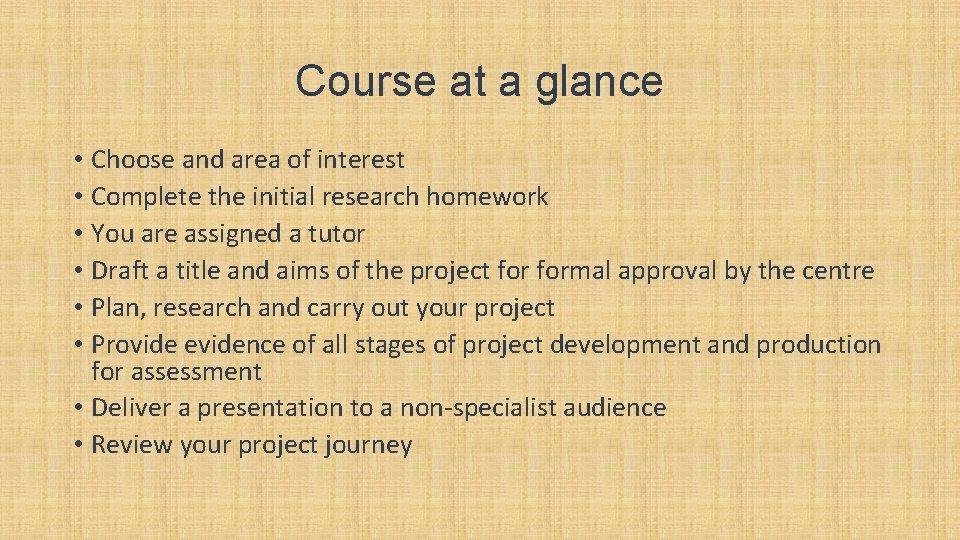 Course at a glance

• Choose and area of interest
• Complete the initial research homework
• You are assigned a tutor
• Draft a title and aims of the project for formal approval by the centre
• Plan, research and carry out your project
• Provide evidence of all stages of project development and production for assessment
• Deliver a presentation to a non-specialist audience
• Review your project journey